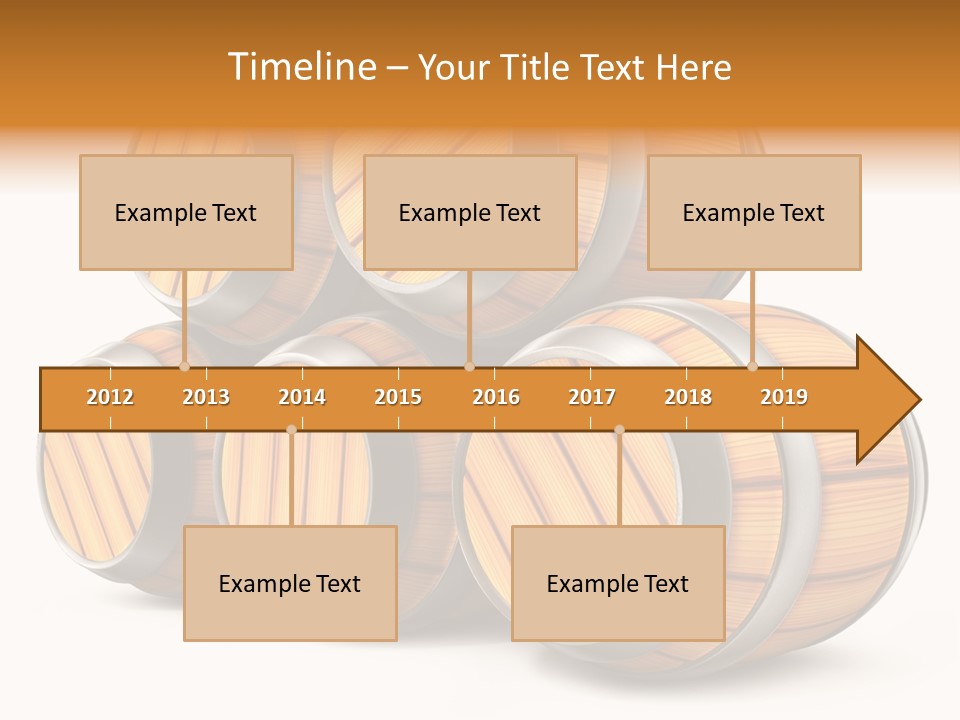 Timeline – Your Title Text Here

Example Text

Example Text

Example Text

2012 2013 2014 2015 2016 2017 2018 2019

Example Text

Example Text